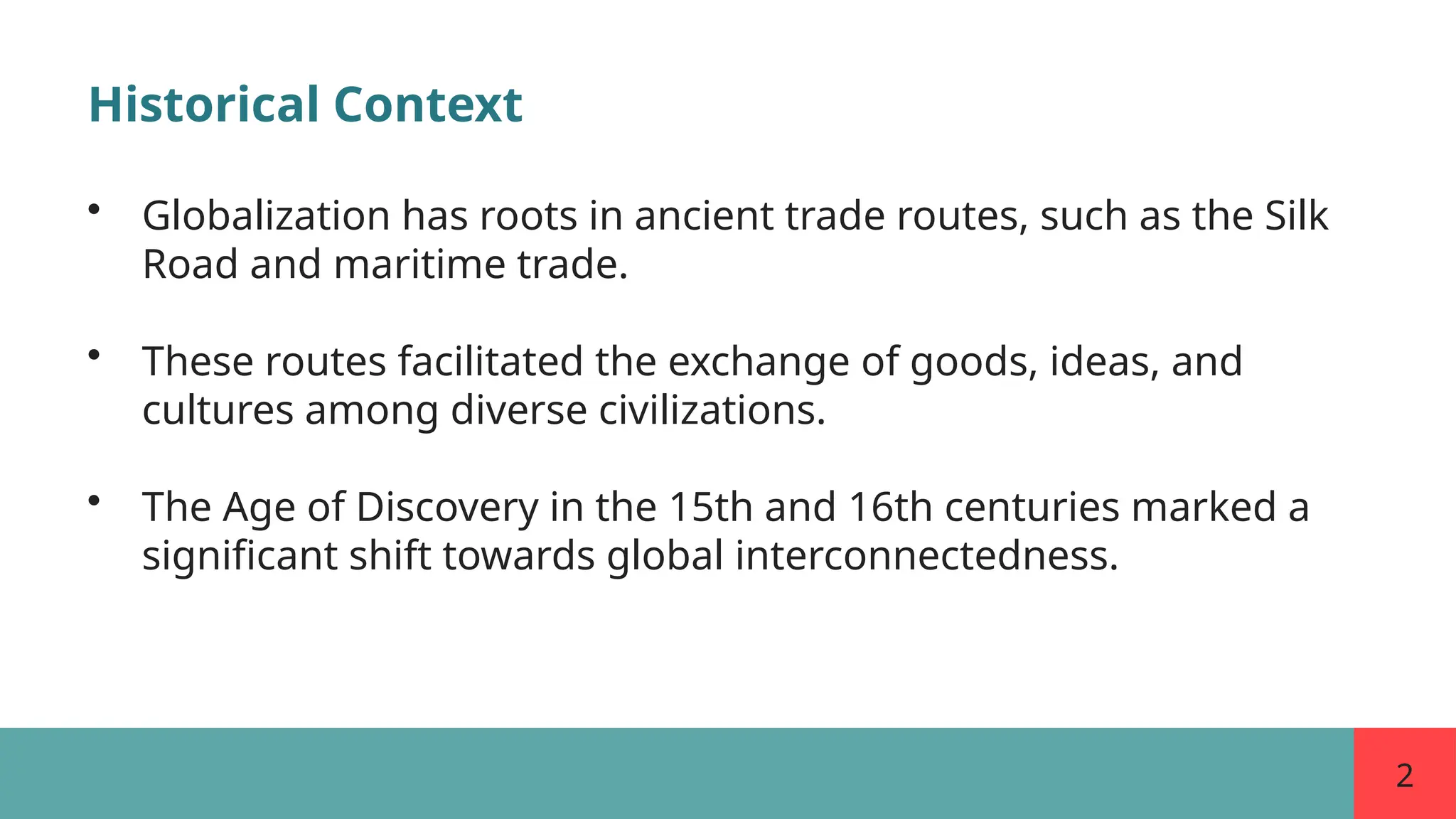 Historical Context

• Globalization has roots in ancient trade routes, such as the Silk Road and maritime trade.

• These routes facilitated the exchange of goods, ideas, and cultures among diverse civilizations.

• The Age of Discovery in the 15th and 16th centuries marked a significant shift towards global interconnectedness.

2